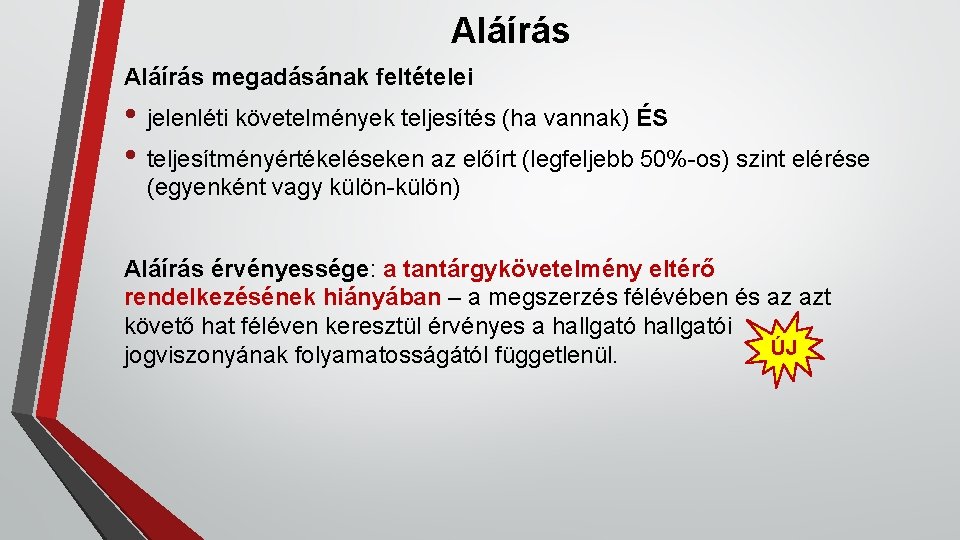 Aláírás

Aláírás megadásának feltételei

• jelenléti követelmények teljesítés (ha vannak) ÉS

• teljesítményértékeléseken az előírt (legfeljebb 50%-os) szint elérése (egyenként vagy külön-külön)

Aláírás érvényessége: a tantárgykövetelmény eltérő rendelkezésének hiányában – a megszerzés félévében és az azt követő hat féléven keresztül érvényes a hallgató hallgatói jogviszonyának folyamatosságától függetlenül.

ÚJ